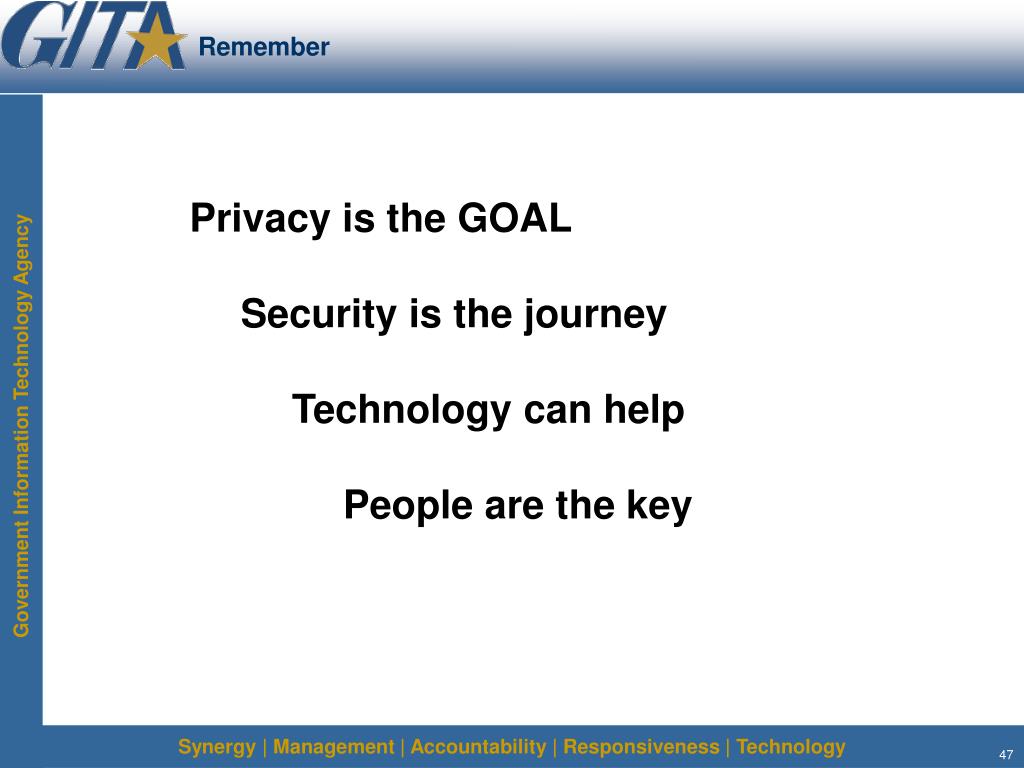 GITA Remember

Government Information Technology Agency

Privacy is the GOAL

Security is the journey

Technology can help

People are the key

Synergy | Management | Accountability | Responsiveness | Technology

47